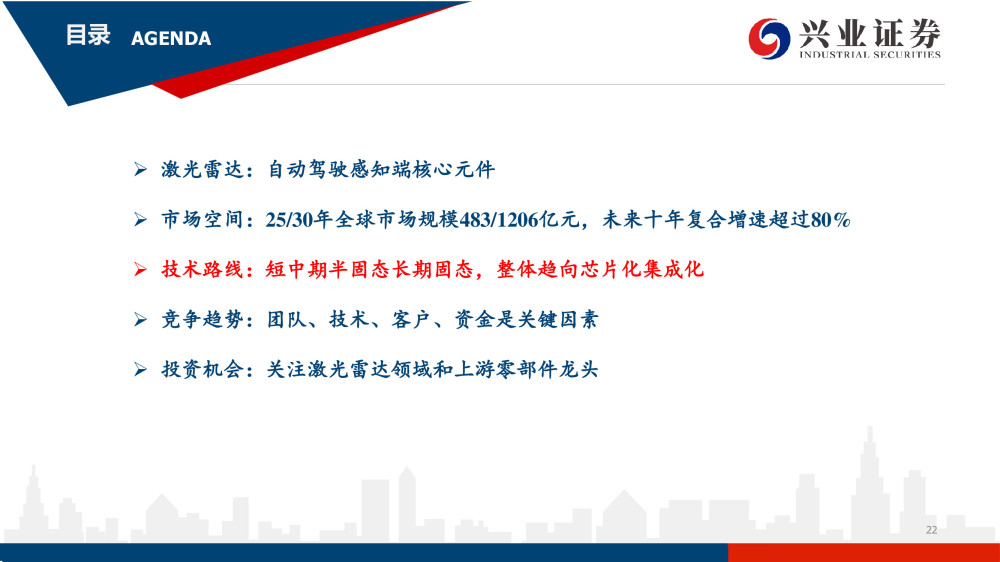 目录 AGENDA

兴业证券
INDUSTRIAL SECURITIES

➢ 激光雷达：自动驾驶感知端核心元件

➢ 市场空间：25/30年全球市场规模483/1206亿元，未来十年复合增速超过80%

➢ 技术路线：短中期半固态长期固态，整体趋向芯片化集成化

➢ 竞争趋势：团队、技术、客户、资金是关键因素

➢ 投资机会：关注激光雷达领域和上游零部件龙头

22